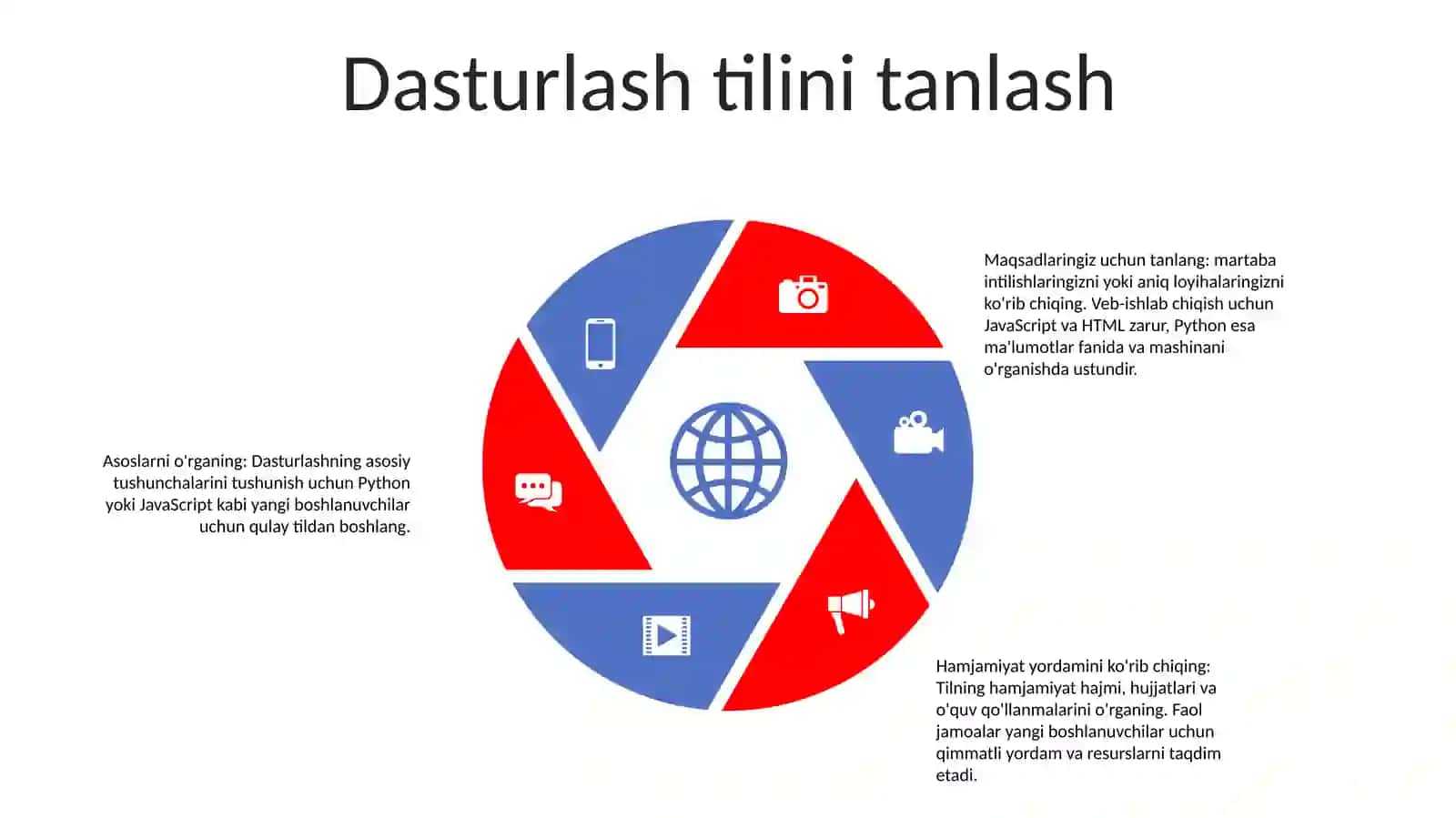 Dasturlash tilini tanlash

Maqsadlaringiz uchun tanlang: martaba intilishlaringizni yoki aniq loyihalaringizni ko'rib chiqing. Veb-ishlab chiqish uchun JavaScript va HTML zarur, Python esa ma'lumotlar fanida va mashinani o'rganishda ustundir.

Asoslarni o'rganing: Dasturlashning asosiy tushunchalarini tushunish uchun Python yoki JavaScript kabi yangi boshlanuvchilar uchun qulay tildan boshlang.

Hamjamiyat yordamini ko'rib chiqing: Tilning hamjamiyat hajmi, hujjatlari va o'quv qo'llanmalarini o'rganing. Faol jamoalar yangi boshlanuvchilar uchun qimmatli yordam va resurslarni taqdim etadi.